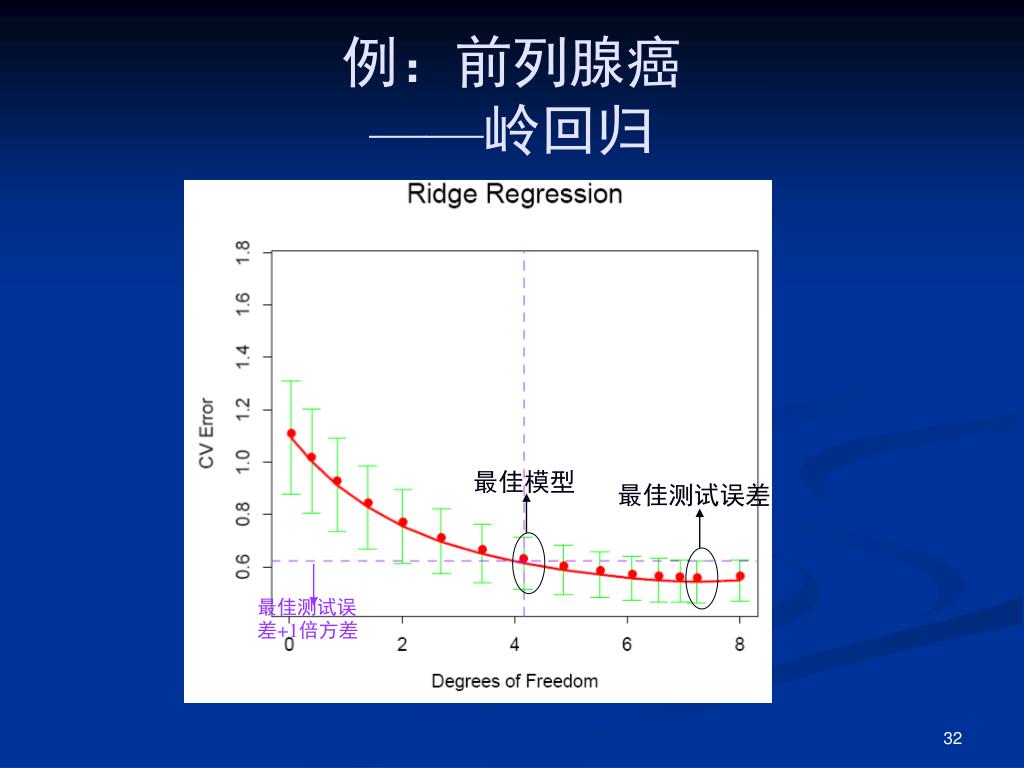 例：前列腺癌
——岭回归

Ridge Regression

CV Error

1.8
1.6
1.4
1.2
1.0
0.8
0.6

最佳模型

最佳测试误差

最佳测试误差+1倍方差

0
2
4
6
8

Degrees of Freedom

32